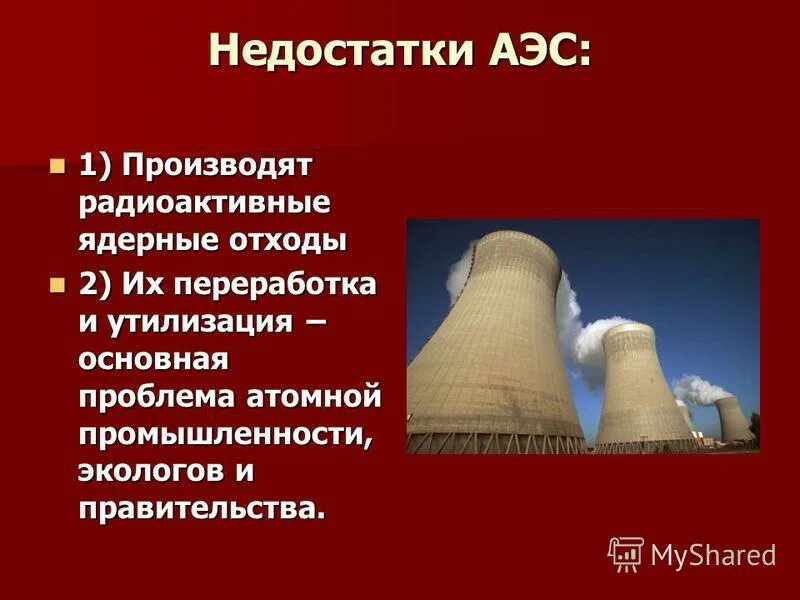 Недостатки АЭС:

1) Производят радиоактивные ядерные отходы

2) Их переработка и утилизация – основная проблема атомной промышленности, экологов и правительства.

MyShared